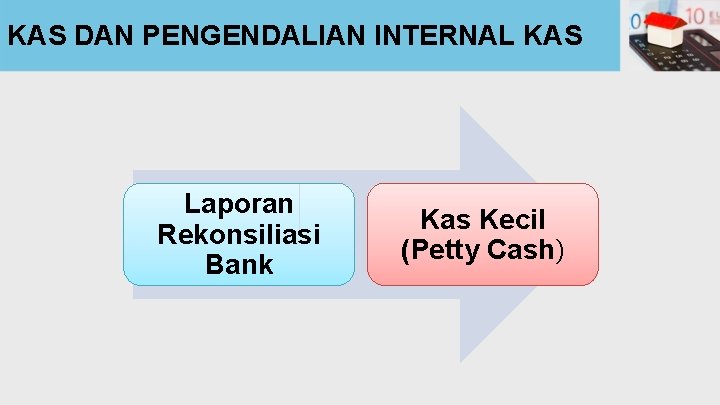 KAS DAN PENGENDALIAN INTERNAL KAS

Laporan Rekonsiliasi Bank

Kas Kecil (Petty Cash)